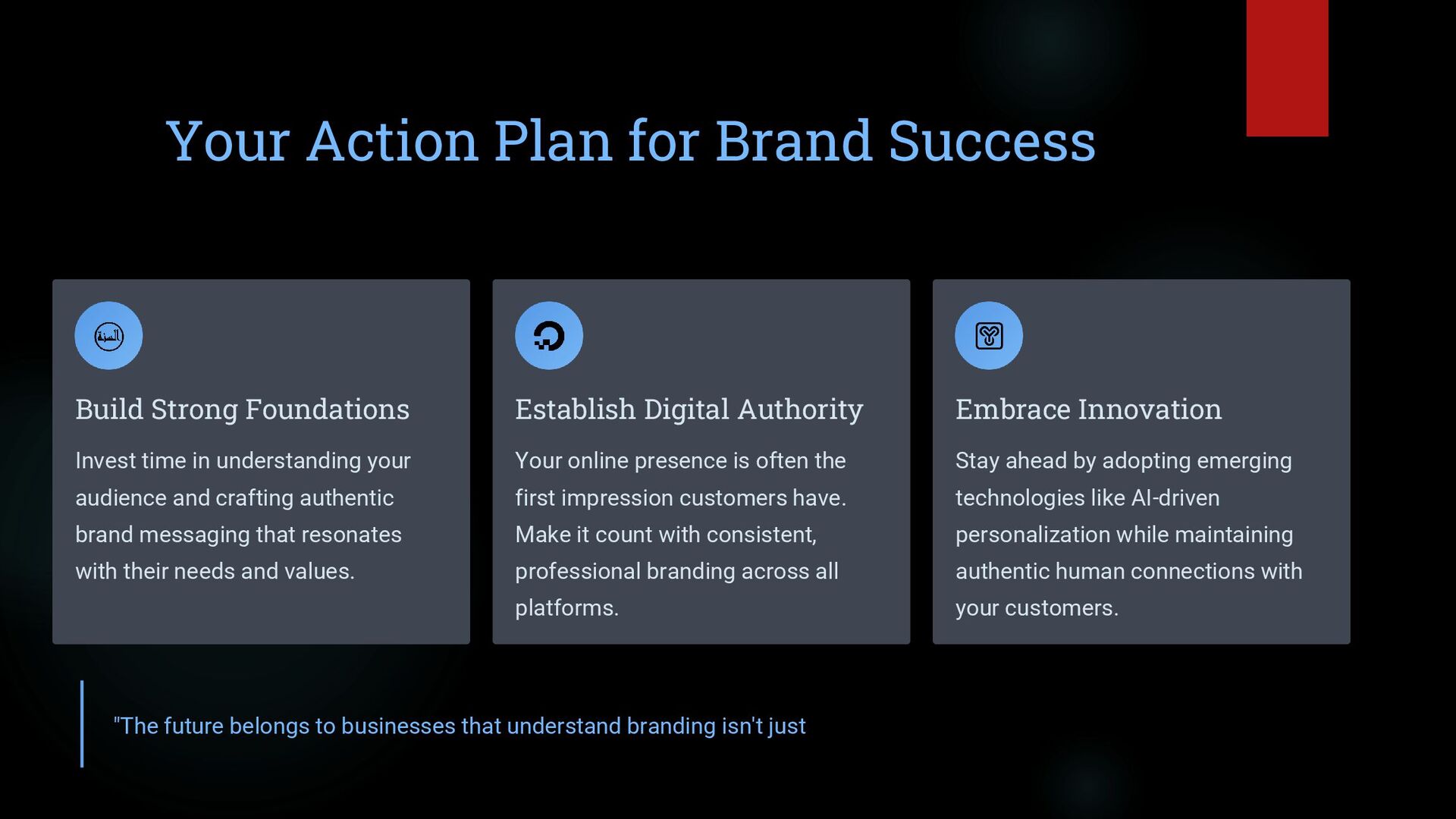 Your Action Plan for Brand Success

Build Strong Foundations

Invest time in understanding your audience and crafting authentic brand messaging that resonates with their needs and values.

Establish Digital Authority

Your online presence is often the first impression customers have. Make it count with consistent, professional branding across all platforms.

Embrace Innovation

Stay ahead by adopting emerging technologies like AI-driven personalization while maintaining authentic human connections with your customers.

"The future belongs to businesses that understand branding isn't just